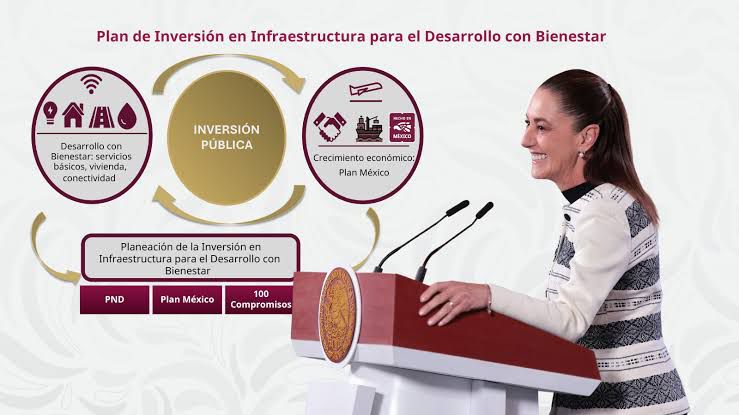 Plan de Inversión en Infraestructura para el Desarrollo con Bienestar

Desarrollo con Bienestar: servicios básicos, vivienda, conectividad

INVERSIÓN PÚBLICA

HECHO EN MÉXICO

Crecimiento económico: Plan México

Planeación de la Inversión en Infraestructura para el Desarrollo con Bienestar

PND

Plan México

100 Compromisos